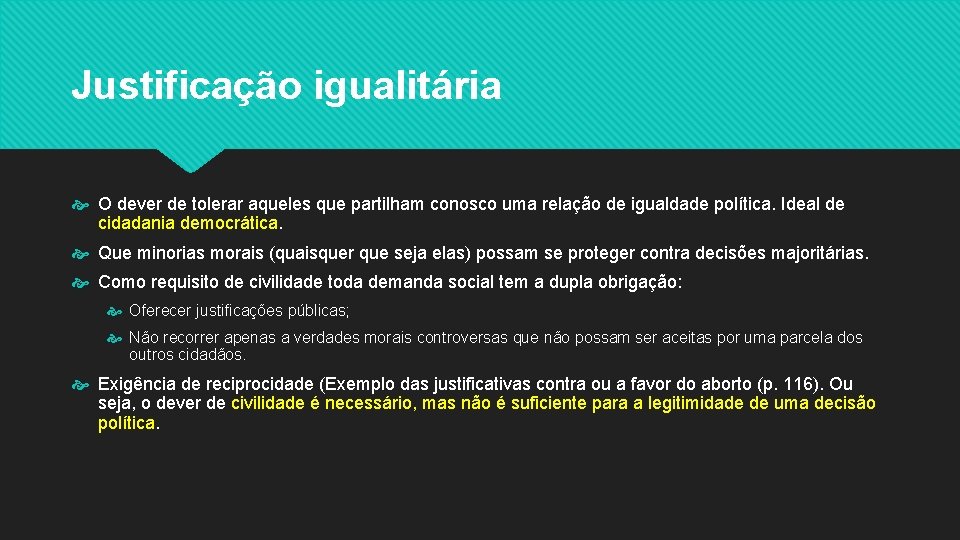 Justificação igualitária

O dever de tolerar aqueles que partilham conosco uma relação de igualdade política. Ideal de cidadania democrática.

Que minorias morais (quaisquer que seja elas) possam se proteger contra decisões majoritárias.

Como requisito de civilidade toda demanda social tem a dupla obrigação:

Oferecer justificações públicas;

Não recorrer apenas a verdades morais controversas que não possam ser aceitas por uma parcela dos outros cidadãos.

Exigência de reciprocidade (Exemplo das justificativas contra ou a favor do aborto (p. 116). Ou seja, o dever de civilidade é necessário, mas não é suficiente para a legitimidade de uma decisão política.